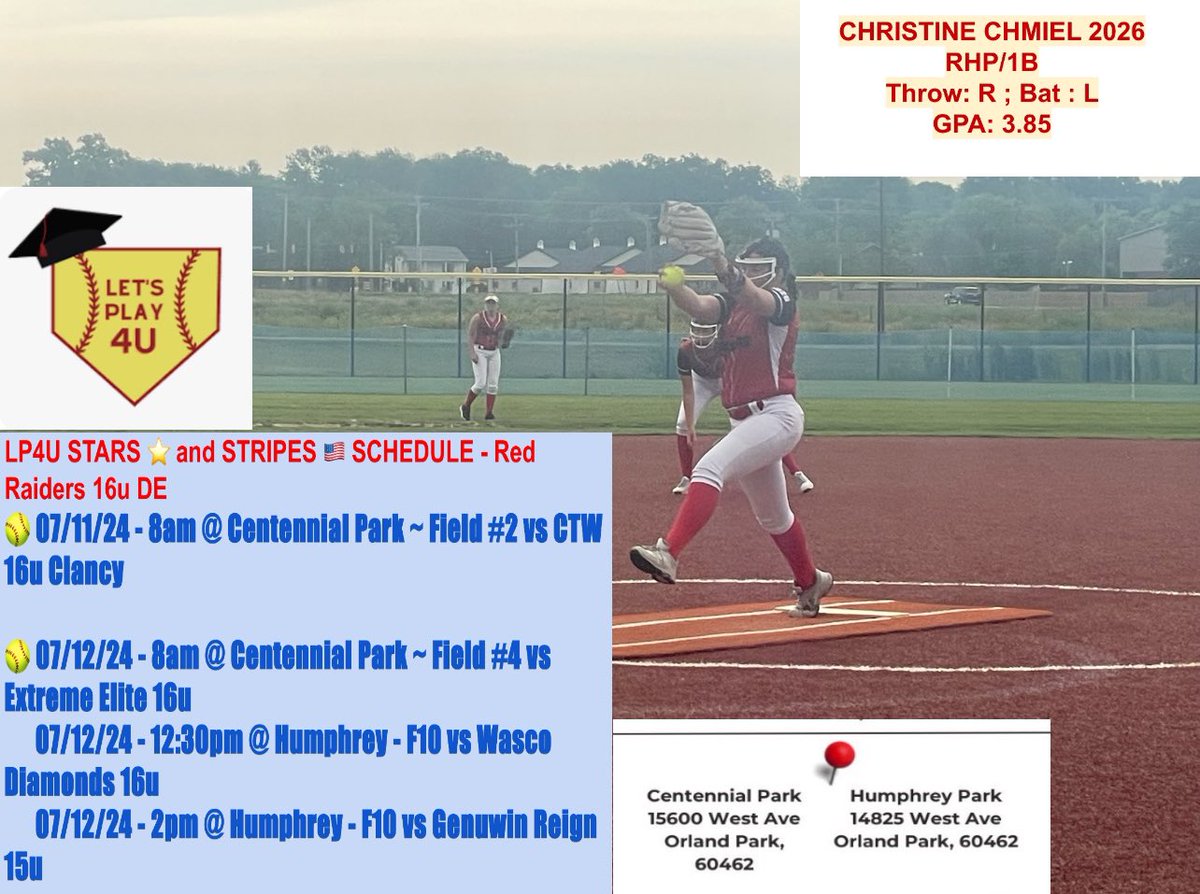 CHRISTINE CHMIEL 2026
RHP/1B
Throw: R ; Bat : L
GPA: 3.85

LET'S PLAY 4U

LP4U STARS ⭐ and STRIPES 🇺🇸 SCHEDULE - Red Raiders 16u DE

🥎 07/11/24 - 8am @ Centennial Park ~ Field #2 vs CTW 16u Clancy

🥎 07/12/24 - 8am @ Centennial Park ~ Field #4 vs Extreme Elite 16u
07/12/24 - 12:30pm @ Humphrey - F10 vs Wasco Diamonds 16u
07/12/24 - 2pm @ Humphrey - F10 vs Genuwin Reign 15u

Centennial Park
15600 West Ave
Orland Park, 60462

Humphrey Park
14825 West Ave
Orland Park, 60462